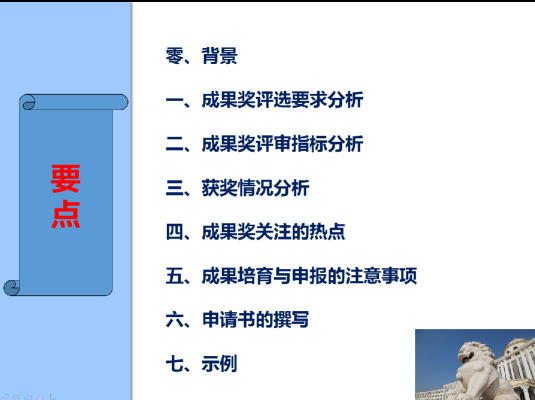 要点

零、背景

一、成果奖评选要求分析

二、成果奖评审指标分析

三、获奖情况分析

四、成果奖关注的热点

五、成果培育与申报的注意事项

六、申请书的撰写

七、示例